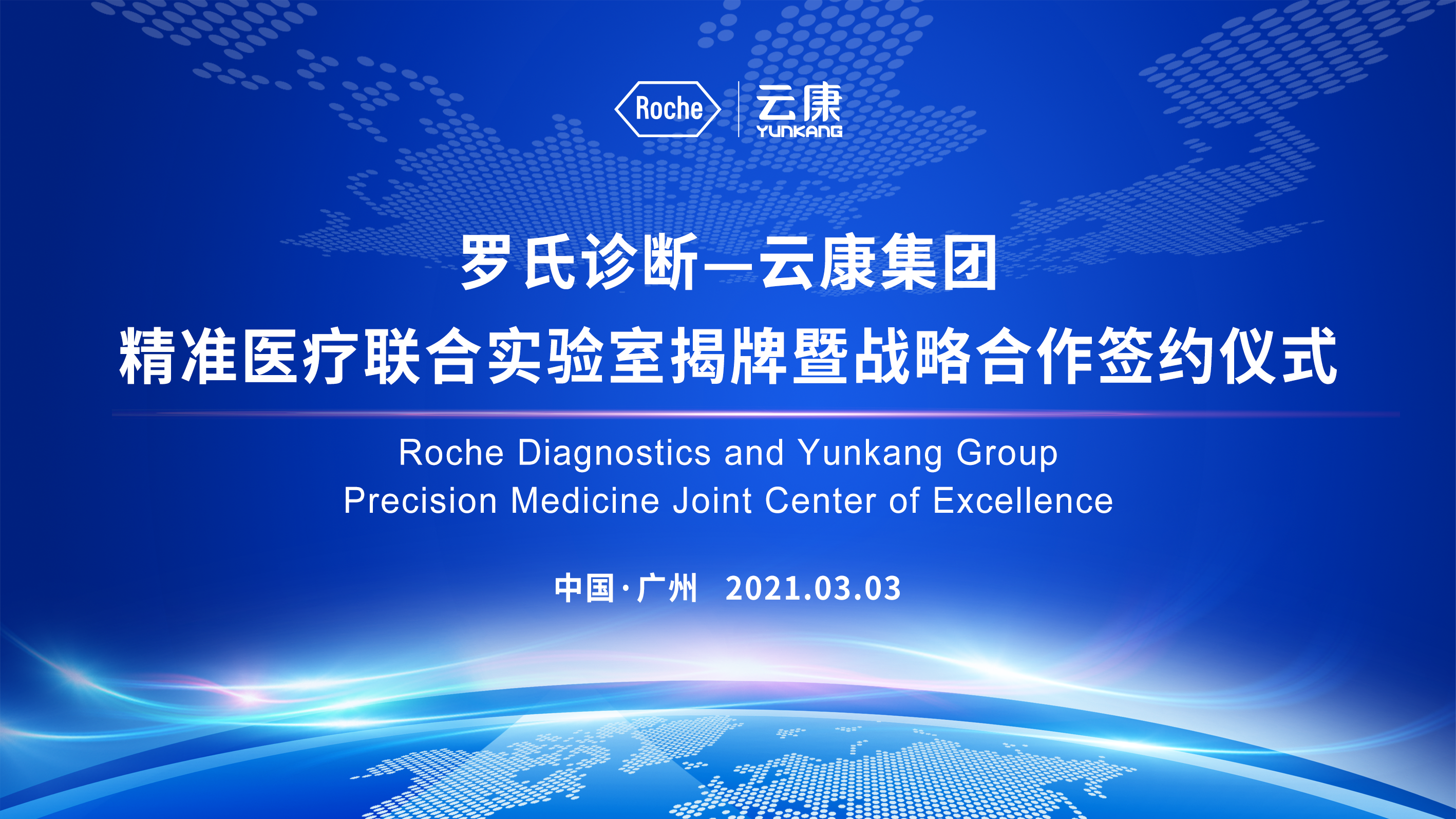 Roche
云康
YUNKANG

罗氏诊断—云康集团
精准医疗联合实验室揭牌暨战略合作签约仪式

Roche Diagnostics and Yunkang Group
Precision Medicine Joint Center of Excellence

中国·广州 2021.03.03